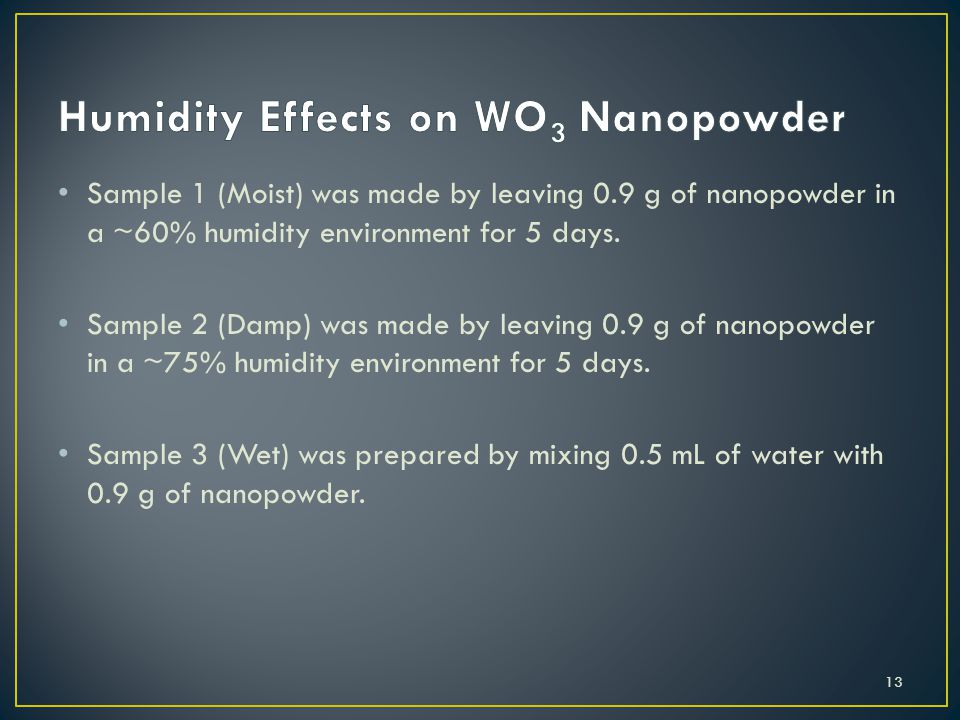 Humidity Effects on $WO_3$ Nanopowder

• Sample 1 (Moist) was made by leaving 0.9 g of nanopowder in a ~60% humidity environment for 5 days.

• Sample 2 (Damp) was made by leaving 0.9 g of nanopowder in a ~75% humidity environment for 5 days.

• Sample 3 (Wet) was prepared by mixing 0.5 mL of water with 0.9 g of nanopowder.

13